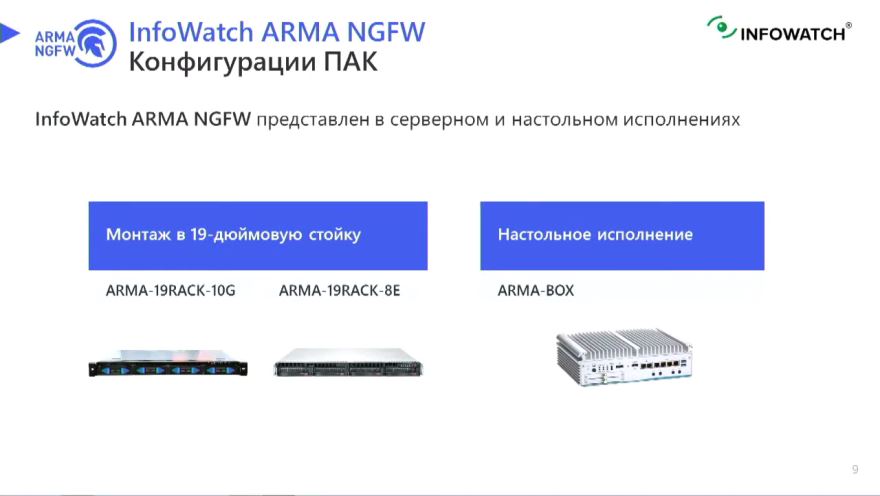 ARMA NGFW

InfoWatch ARMA NGFW
Конфигурации ПАК

INFOWATCH®

InfoWatch ARMA NGFW представлен в серверном и настольном исполнениях

Монтаж в 19-дюймовую стойку

ARMA-19RACK-10G

ARMA-19RACK-8E

Настольное исполнение

ARMA-BOX

9